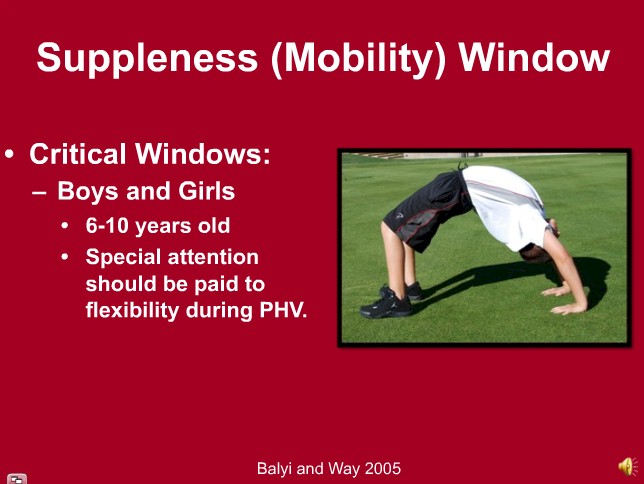 Suppleness (Mobility) Window

• Critical Windows:
– Boys and Girls
• 6-10 years old
• Special attention should be paid to flexibility during PHV.

Balyi and Way 2005